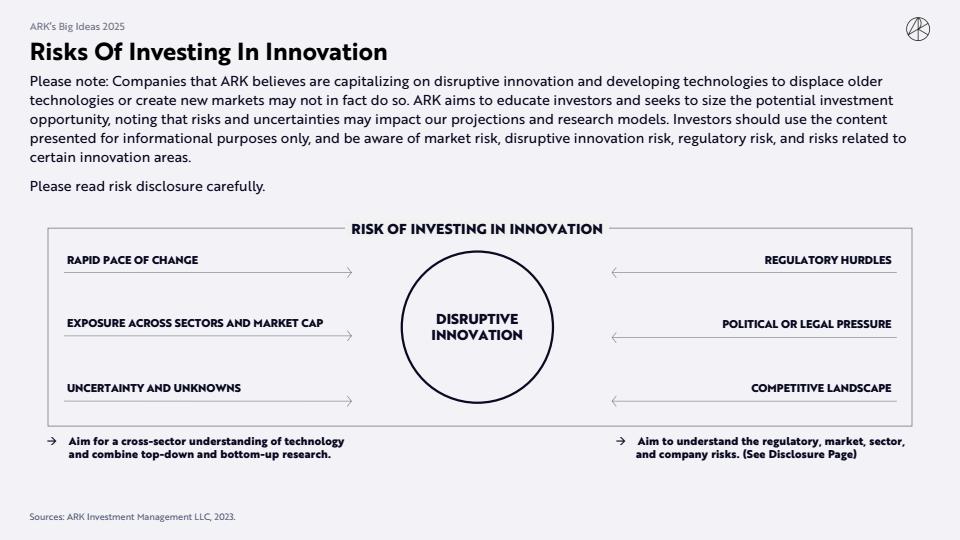 ARK's Big Ideas 2025

Risks Of Investing In Innovation

Please note: Companies that ARK believes are capitalizing on disruptive innovation and developing technologies to displace older technologies or create new markets may not in fact do so. ARK aims to educate investors and seeks to size the potential investment opportunity, noting that risks and uncertainties may impact our projections and research models. Investors should use the content presented for informational purposes only, and be aware of market risk, disruptive innovation risk, regulatory risk, and risks related to certain innovation areas.

Please read risk disclosure carefully.

RISK OF INVESTING IN INNOVATION

RAPID PACE OF CHANGE

EXPOSURE ACROSS SECTORS AND MARKET CAP

UNCERTAINTY AND UNKNOWNS

DISRUPTIVE INNOVATION

REGULATORY HURDLES

POLITICAL OR LEGAL PRESSURE

COMPETITIVE LANDSCAPE

→ Aim for a cross-sector understanding of technology and combine top-down and bottom-up research.

→ Aim to understand the regulatory, market, sector, and company risks. (See Disclosure Page)

Sources: ARK Investment Management LLC, 2023.